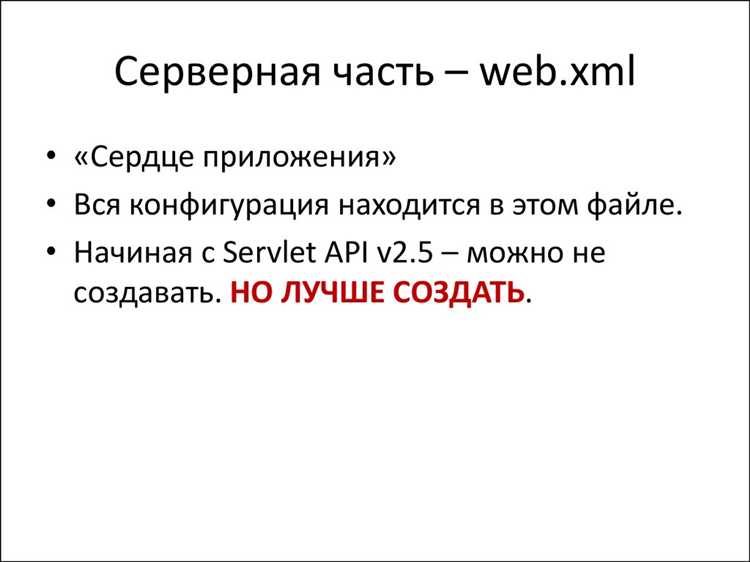 Серверная часть – web.xml

• «Сердце приложения»
• Вся конфигурация находится в этом файле.
• Начиная с Servlet API v2.5 – можно не создавать. НО ЛУЧШЕ СОЗДАТЬ.